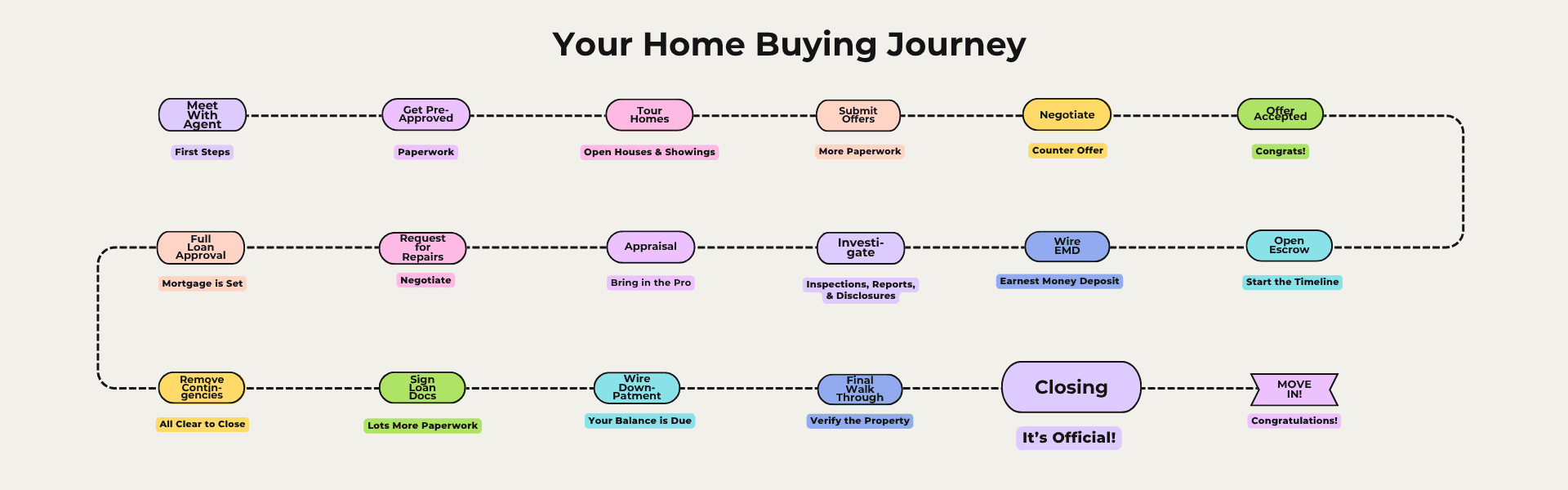 Your Home Buying Journey

Meet With Agent
First Steps

Get Pre-Approved
Paperwork

Tour Homes
Open Houses & Showings

Submit Offers
More Paperwork

Negotiate
Counter Offer

Offer Accepted
Congrats!

Open Escrow
Start the Timeline

Wire EMD
Earnest Money Deposit

Investi-gate
Inspections, Reports, & Disclosures

Appraisal
Bring in the Pro

Request for Repairs
Negotiate

Full Loan Approval
Mortgage is Set

Remove Contin-gencies
All Clear to Close

Sign Loan Docs
Lots More Paperwork

Wire Down-Patment
Your Balance is Due

Final Walk Through
Verify the Property

Closing
It's Official!

MOVE IN!
Congratulations!